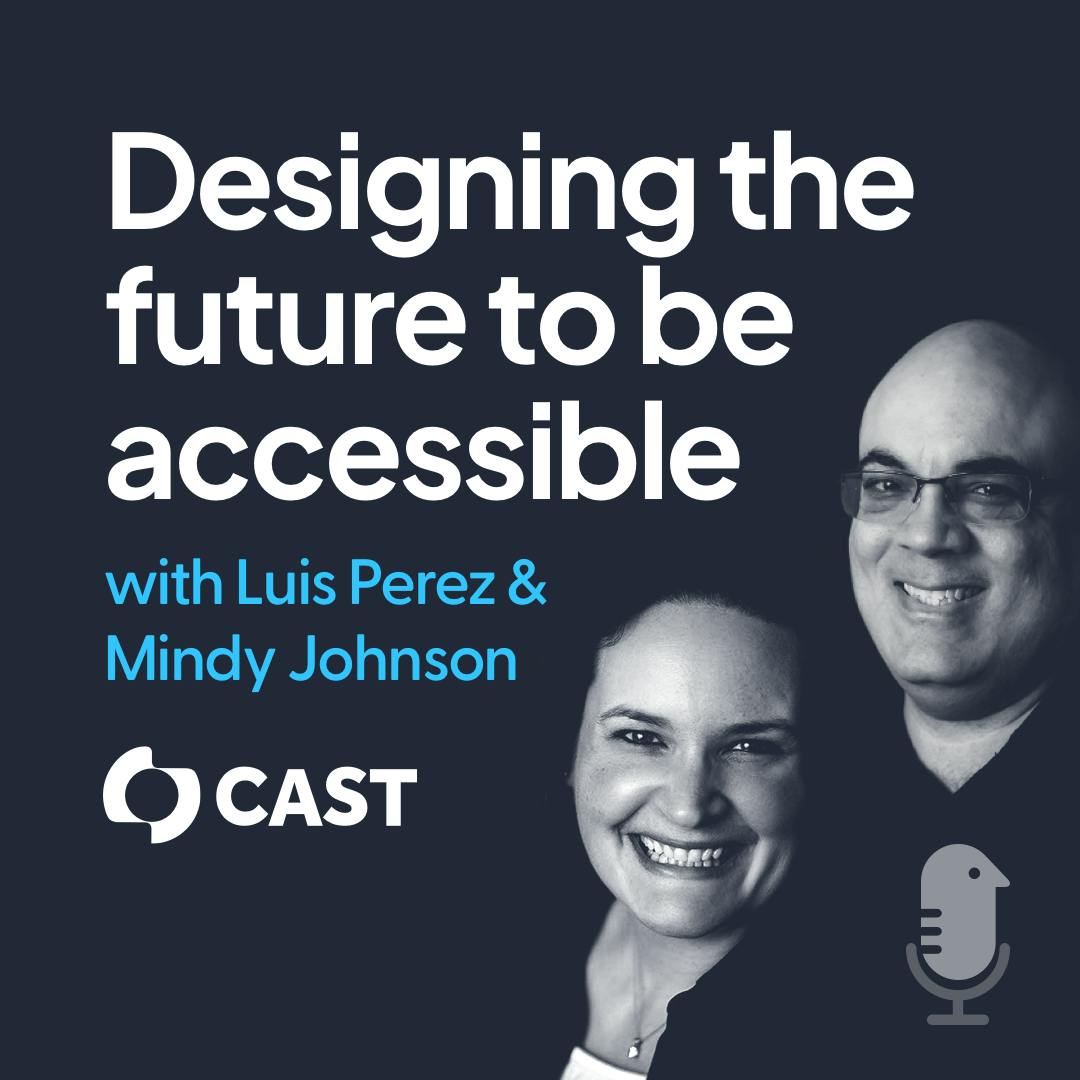 Designing the future to be accessible

with Luis Perez & Mindy Johnson

CAST